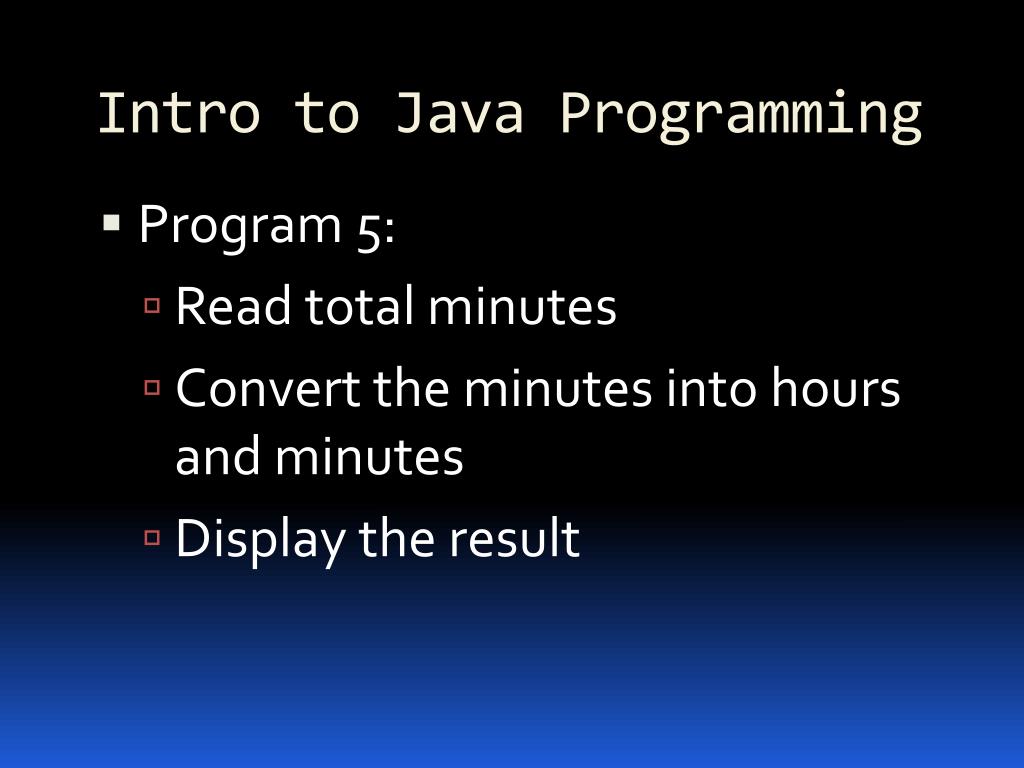 Intro to Java Programming

▪ Program 5:
▫ Read total minutes
▫ Convert the minutes into hours and minutes
▫ Display the result